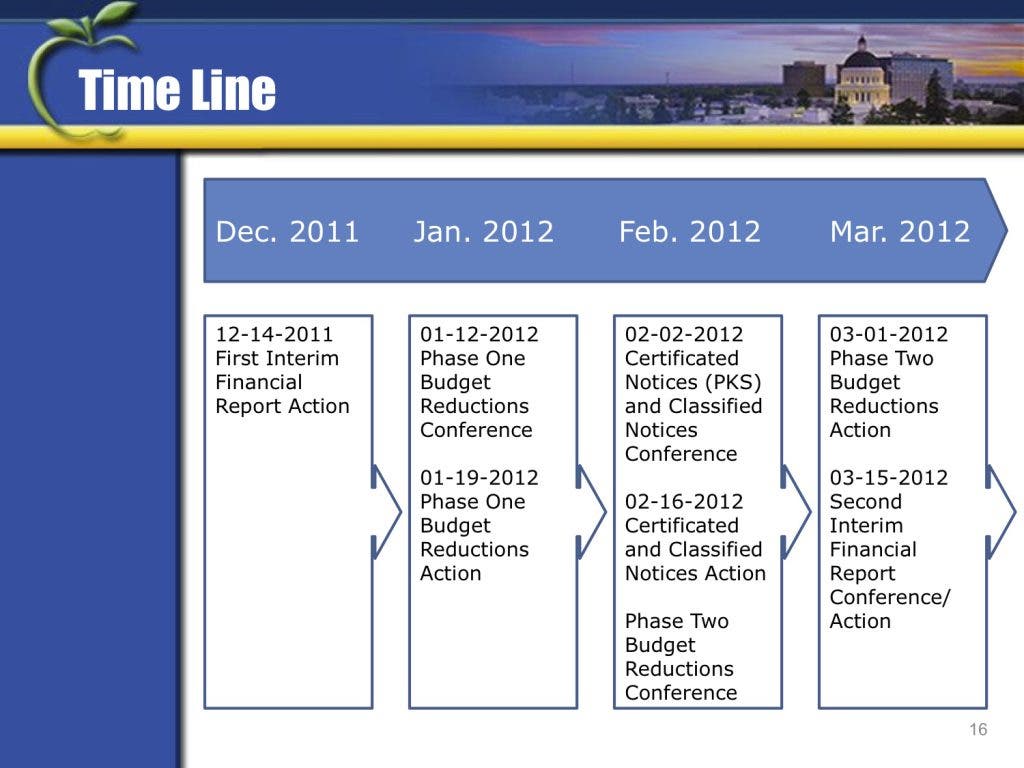 Time Line

Dec. 2011 Jan. 2012 Feb. 2012 Mar. 2012

12-14-2011 First Interim Financial Report Action

01-12-2012 Phase One Budget Reductions Conference

01-19-2012 Phase One Budget Reductions Action

02-02-2012 Certificated Notices (PKS) and Classified Notices Conference

02-16-2012 Certificated and Classified Notices Action

Phase Two Budget Reductions Conference

03-01-2012 Phase Two Budget Reductions Action

03-15-2012 Second Interim Financial Report Conference/ Action

16